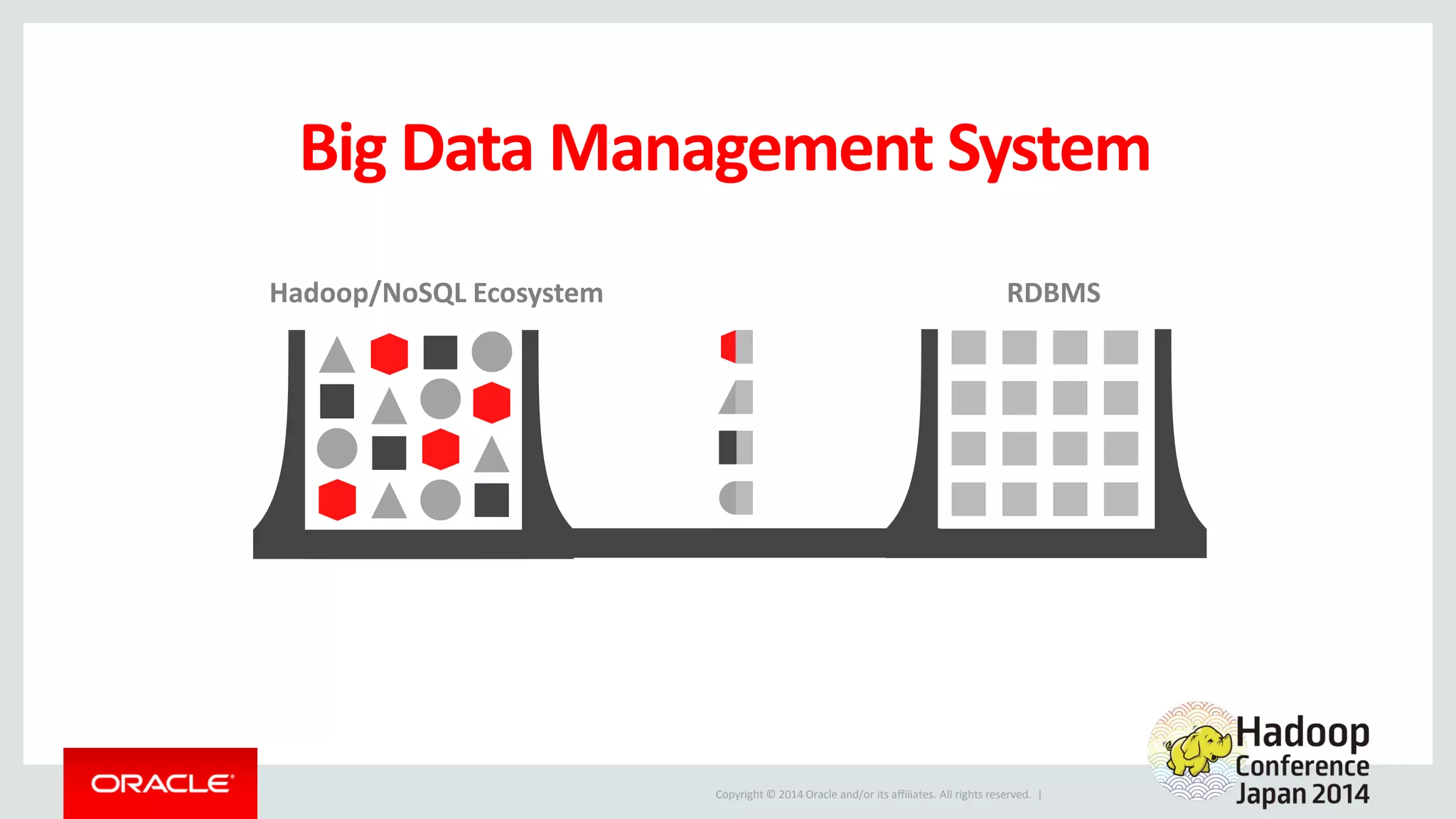 Big Data Management System

Hadoop/NoSQL Ecosystem

RDBMS

ORACLE

Copyright © 2014 Oracle and/or its affiliates. All rights reserved. |

Hadoop Conference Japan 2014